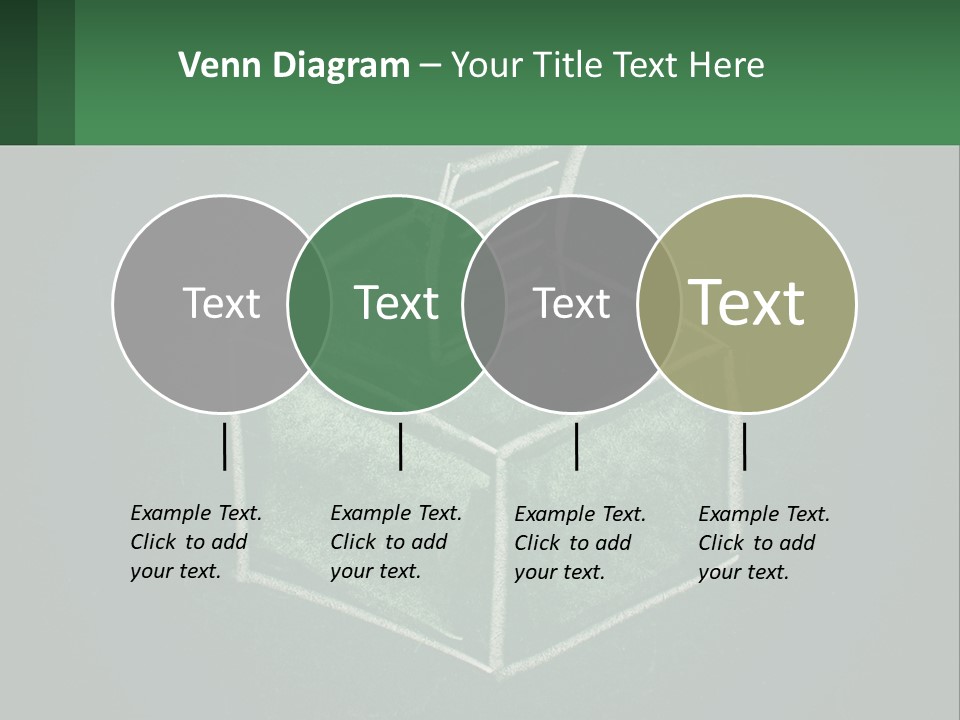 Venn Diagram – Your Title Text Here

Text

Text

Text

Text

Example Text. Click to add your text.

Example Text. Click to add your text.

Example Text. Click to add your text.

Example Text. Click to add your text.